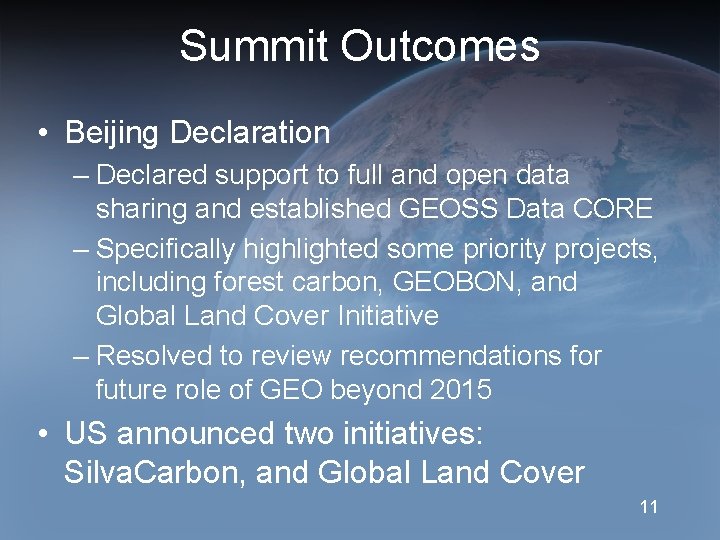 Summit Outcomes

• Beijing Declaration
– Declared support to full and open data sharing and established GEOSS Data CORE
– Specifically highlighted some priority projects, including forest carbon, GEOBON, and Global Land Cover Initiative
– Resolved to review recommendations for future role of GEO beyond 2015

• US announced two initiatives: SilvaCarbon, and Global Land Cover

11